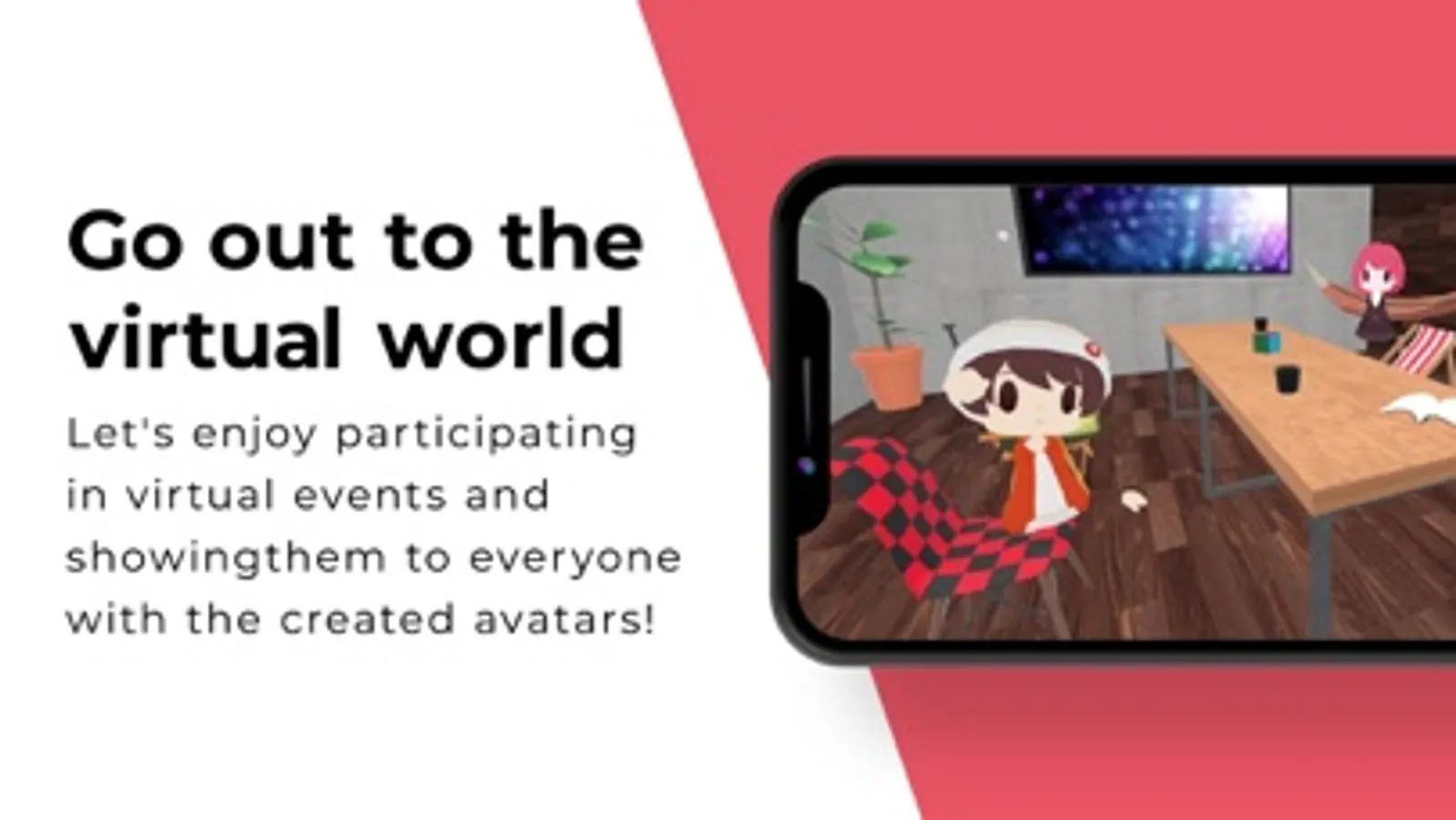 Go out to the virtual world

Let's enjoy participating in virtual events and showingthem to everyone with the created avatars!